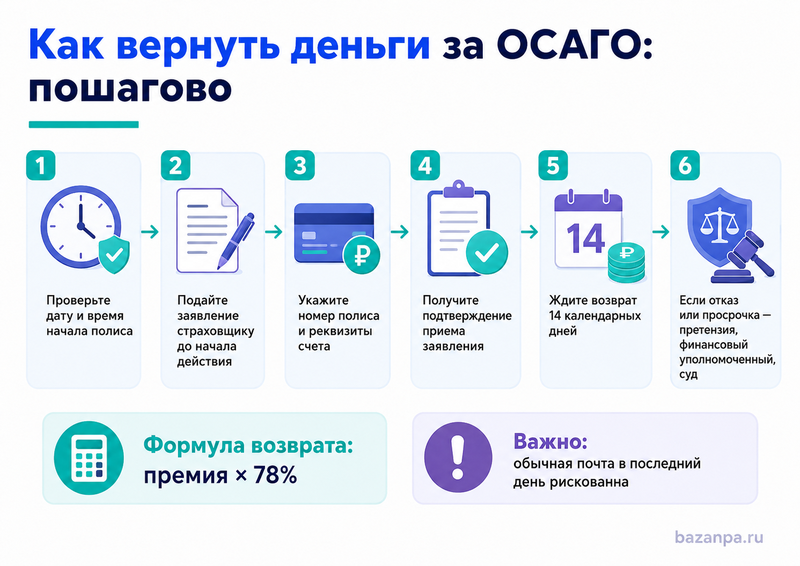 Как вернуть деньги за ОСАГО: пошагово

1
Проверьте дату и время начала полиса

2
Подайте заявление страховщику до начала действия

3
Укажите номер полиса и реквизиты счета

4
Получите подтверждение приема заявления

5
14
Ждите возврат 14 календарных дней

6
Если отказ или просрочка — претензия, финансовый уполномоченный, суд

Формула возврата:
премия × 78%

Важно:
обычная почта в последний день рискованна

bazanpa.ru